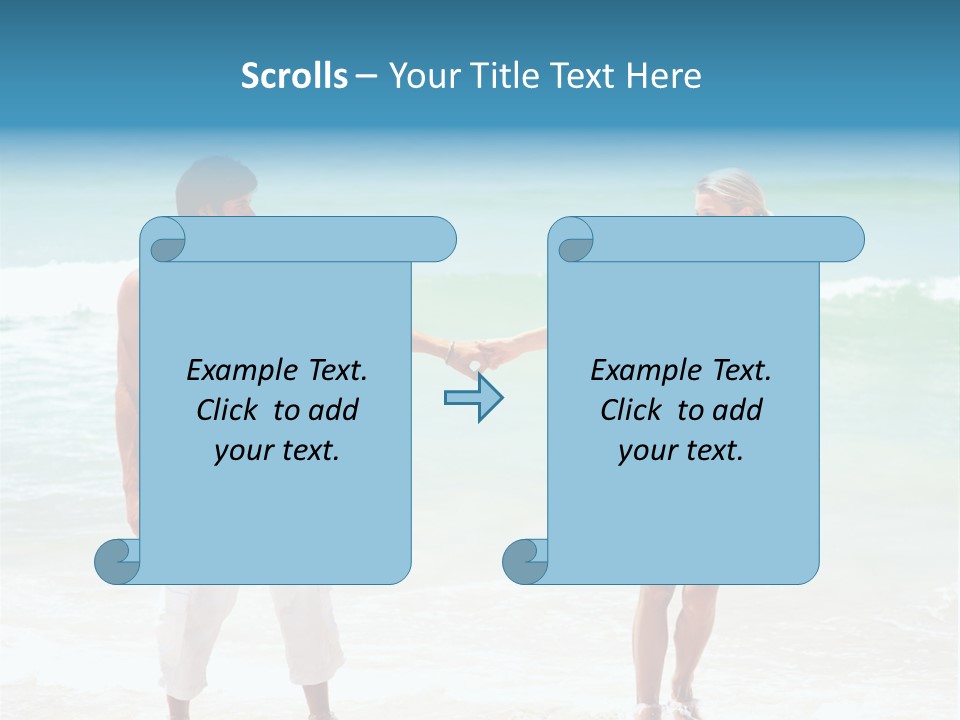 Scrolls – Your Title Text Here

Example Text. Click to add your text.

Example Text. Click to add your text.